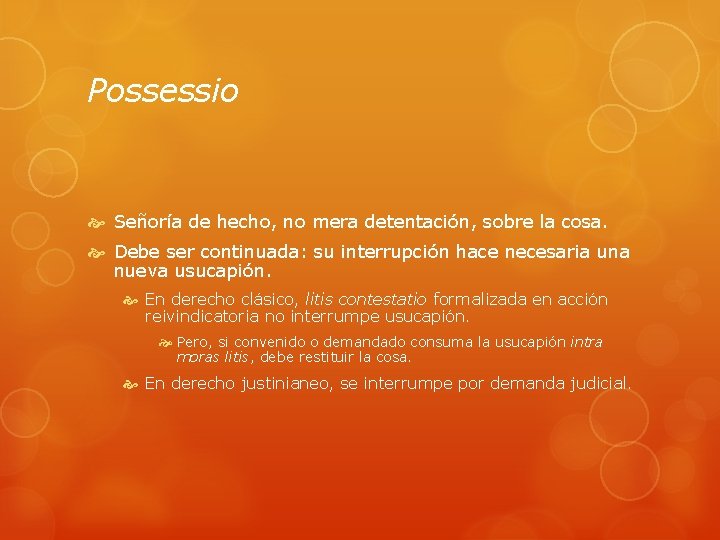 Possessio

Señoría de hecho, no mera detentación, sobre la cosa.

Debe ser continuada: su interrupción hace necesaria una nueva usucapión.

En derecho clásico, litis contestatio formalizada en acción reivindicatoria no interrumpe usucapión.

Pero, si convenido o demandado consuma la usucapión intra moras litis, debe restituir la cosa.

En derecho justinianeo, se interrumpe por demanda judicial.